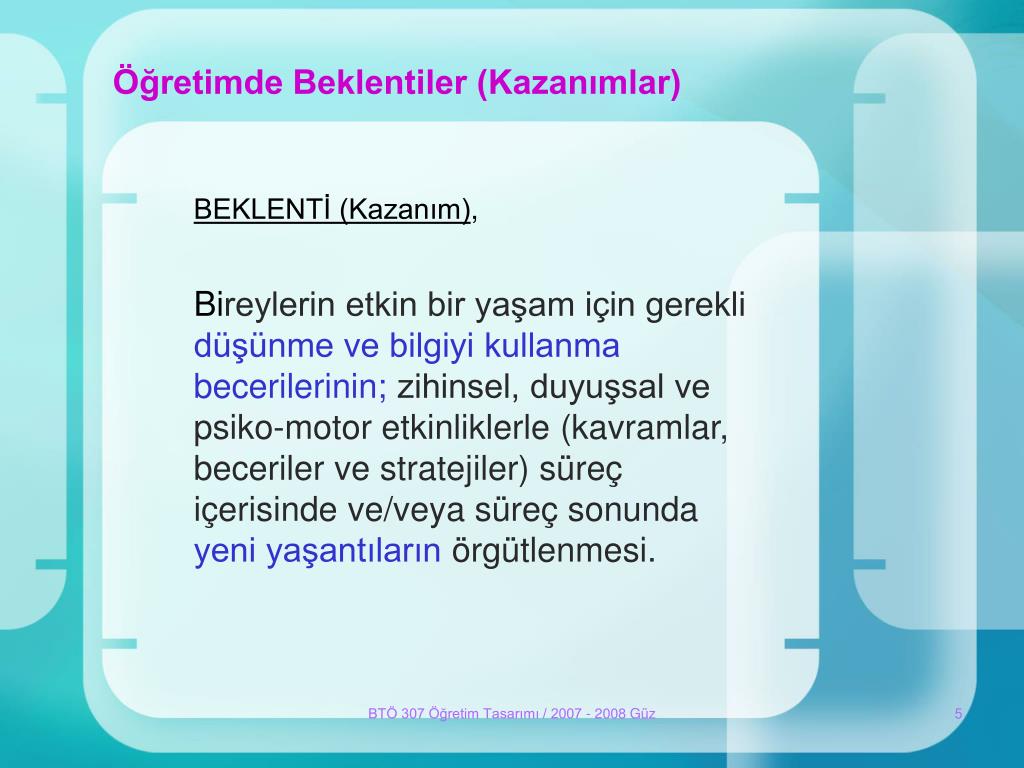 Öğretimde Beklentiler (Kazanımlar)

BEKLENTİ (Kazanım),

Bireylerin etkin bir yaşam için gerekli düşünme ve bilgiyi kullanma becerilerinin; zihinsel, duyuşsal ve psiko-motor etkinliklerle (kavramlar, beceriler ve stratejiler) süreç içerisinde ve/veya süreç sonunda yeni yaşantıların örgütlenmesi.

BTÖ 307 Öğretim Tasarımı / 2007 - 2008 Güz

5